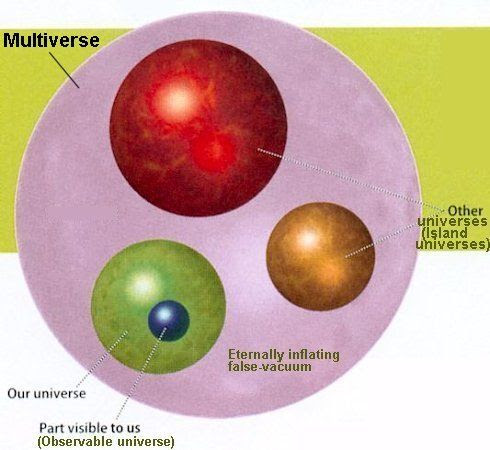 Multiverse

Other universes (Island universes)

Eternally inflating false-vacuum

Our universe

Part visible to us (Observable universe)